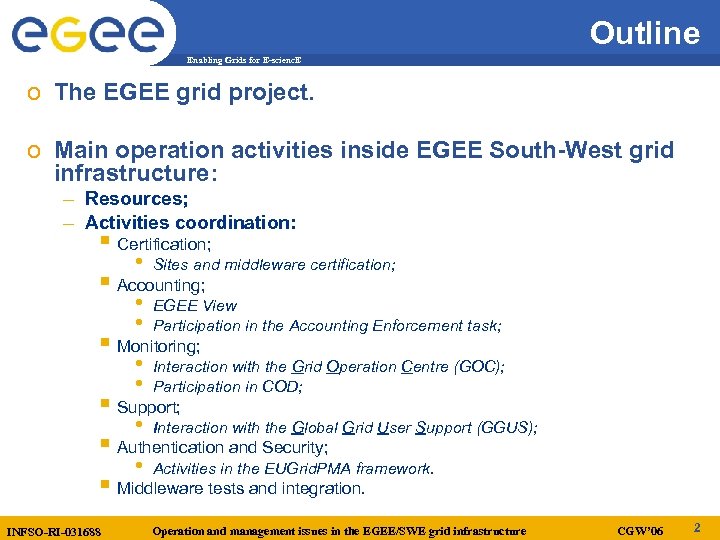 egee

Enabling Grids for E-sciencE

Outline

o The EGEE grid project.

o Main operation activities inside EGEE South-West grid infrastructure:

– Resources;

– Activities coordination:

▪ Certification;

• Sites and middleware certification;

▪ Accounting;

• EGEE View

• Participation in the Accounting Enforcement task;

▪ Monitoring;

• Interaction with the Grid Operation Centre (GOC);

• Participation in COD;

▪ Support;

• Interaction with the Global Grid User Support (GGUS);

▪ Authentication and Security;

• Activities in the EUGridPMA framework.

▪ Middleware tests and integration.

INFSO-RI-031688 Operation and management issues in the EGEE/SWE grid infrastructure CGW'06 2